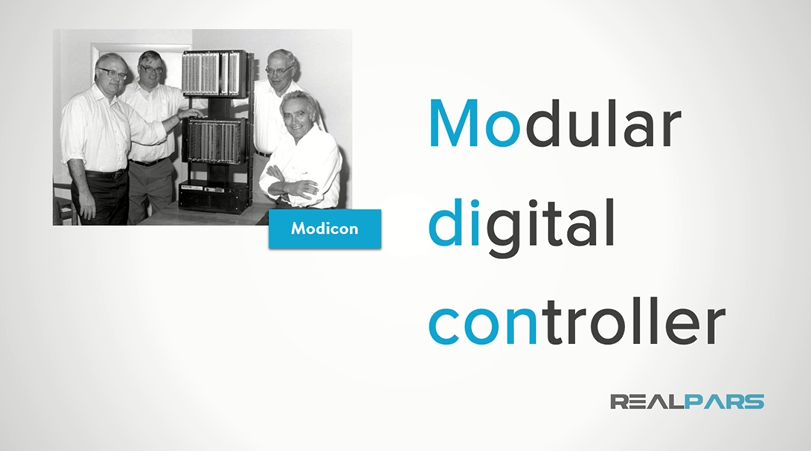 Modicon

Modular
digital
controller

REALPARS